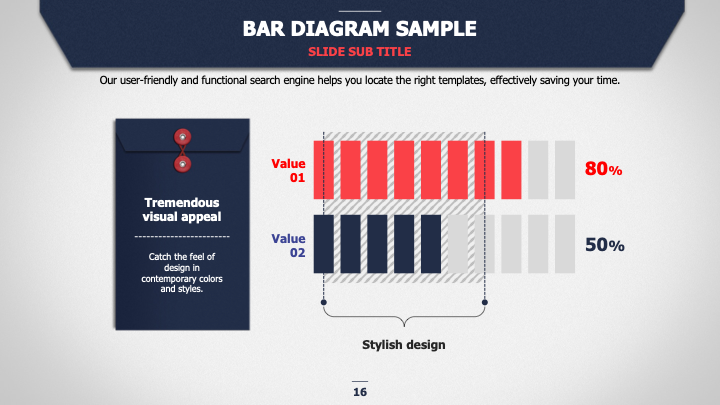 BAR DIAGRAM SAMPLE

SLIDE SUB TITLE

Our user-friendly and functional search engine helps you locate the right templates, effectively saving your time.

Tremendous visual appeal

Catch the feel of design in contemporary colors and styles.

Value 01

80%

Value 02

50%

Stylish design

16